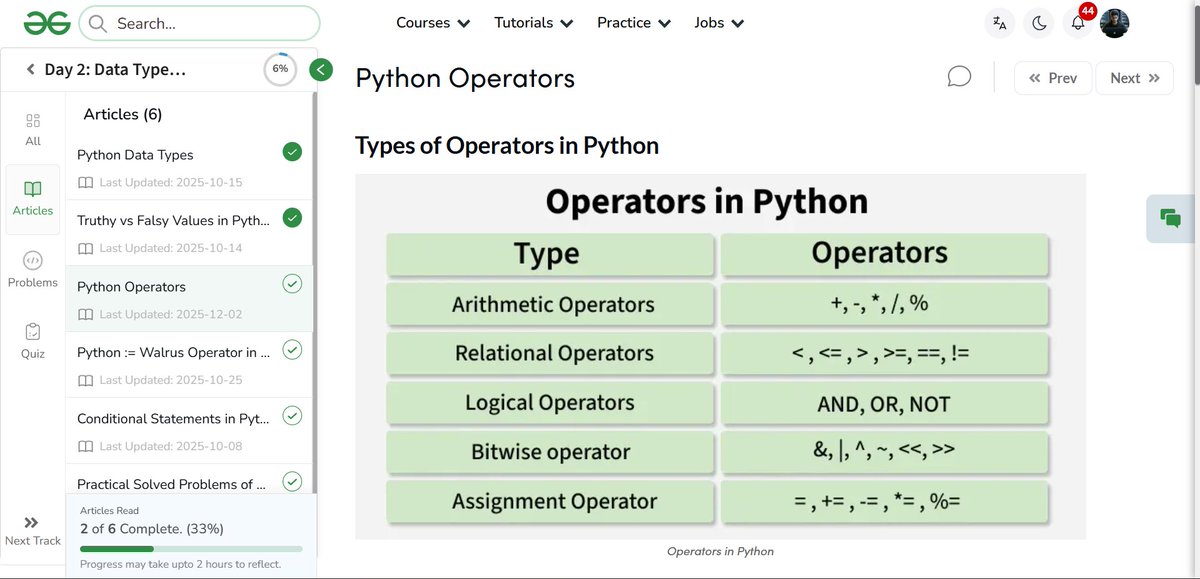 Search...

Courses Tutorials Practice Jobs

44

Day 2: Data Type...

6%

All

Articles

Problems

Quiz

Next Track

Articles (6)

Python Data Types
Last Updated: 2025-10-15

Truthy vs Falsy Values in Pyth...
Last Updated: 2025-10-14

Python Operators
Last Updated: 2025-12-02

Python := Walrus Operator in ...
Last Updated: 2025-10-25

Conditional Statements in Pyt...
Last Updated: 2025-10-08

Practical Solved Problems of ...

Articles Read
2 of 6 Complete. (33%)

Progress may take upto 2 hours to reflect.

Python Operators

Prev

Next

Types of Operators in Python

Operators in Python

| Type | Operators |
|---|---|
| Arithmetic Operators | +, -, *, /, % |
| Relational Operators | < , <= , > , >=, ==, != |
| Logical Operators | AND, OR, NOT |
| Bitwise operator | &, \|, ^, ~, <<, >> |
| Assignment Operator | = , += , -= , *= , %= |

Operators in Python